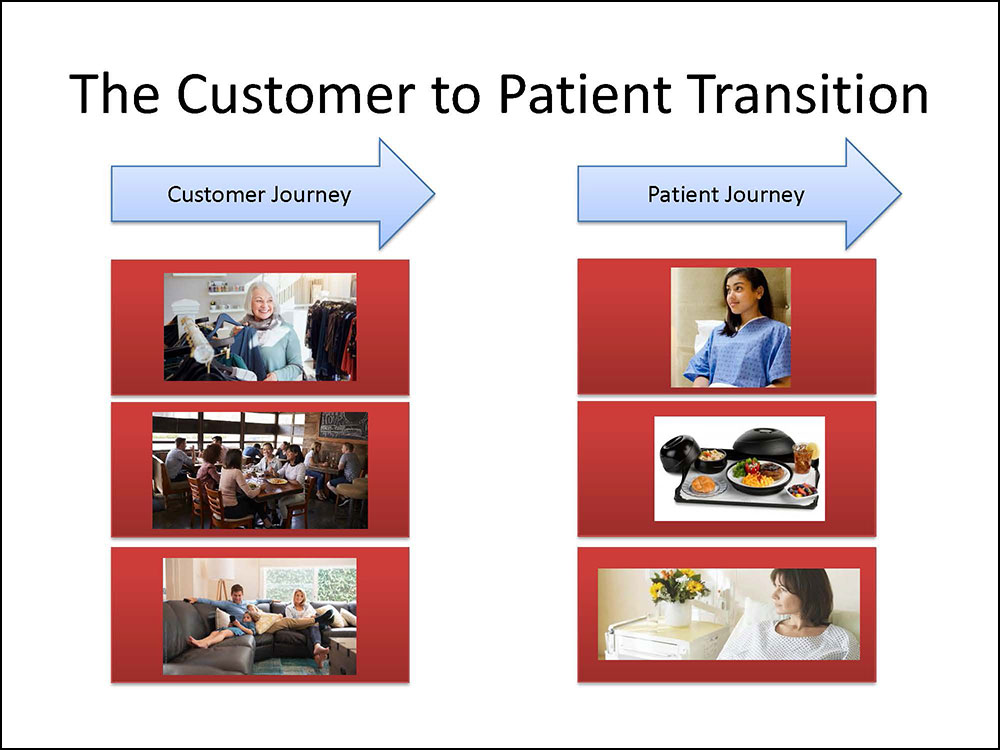 The Customer to Patient Transition

Customer Journey

Patient Journey